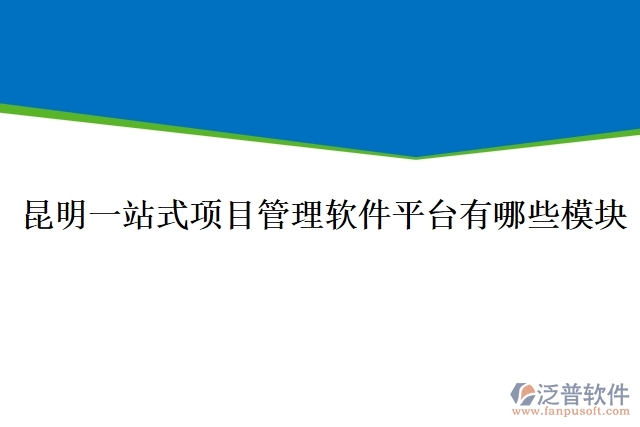 昆明一站式项目管理软件平台有哪些模块

泛普软件
www.fanpusoft.com